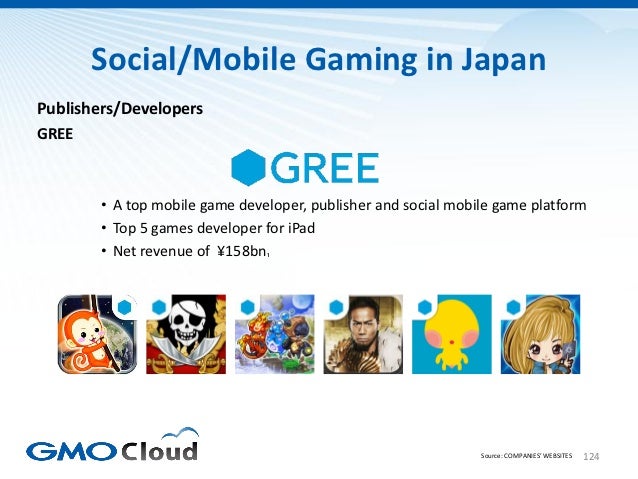 Social/Mobile Gaming in Japan

Publishers/Developers

GREE

GREE

• A top mobile game developer, publisher and social mobile game platform
• Top 5 games developer for iPad
• Net revenue of ¥158bn$_1$

GMO Cloud

Source: COMPANIES' WEBSITES 124